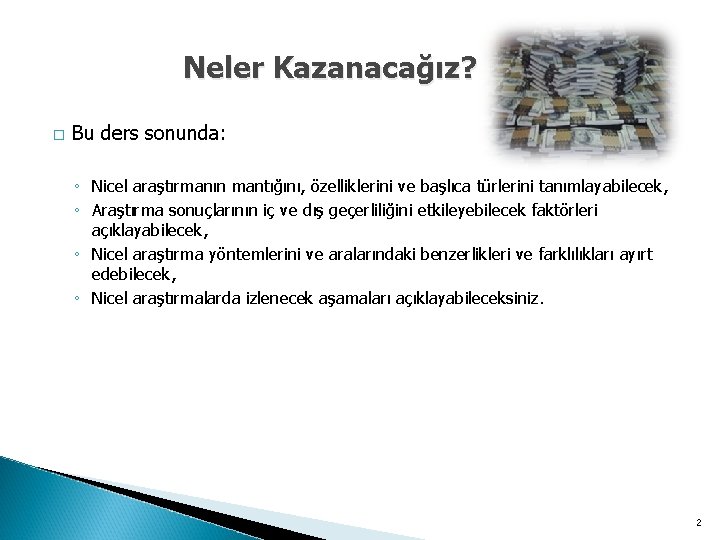 Neler Kazanacağız?

□ Bu ders sonunda:

◦ Nicel araştırmanın mantığını, özelliklerini ve başlıca türlerini tanımlayabilecek,
◦ Araştırma sonuçlarının iç ve dış geçerliliğini etkileyebilecek faktörleri açıklayabilecek,
◦ Nicel araştırma yöntemlerini ve aralarındaki benzerlikleri ve farklılıkları ayırt edebilecek,
◦ Nicel araştırmalarda izlenecek aşamaları açıklayabileceksiniz.

2